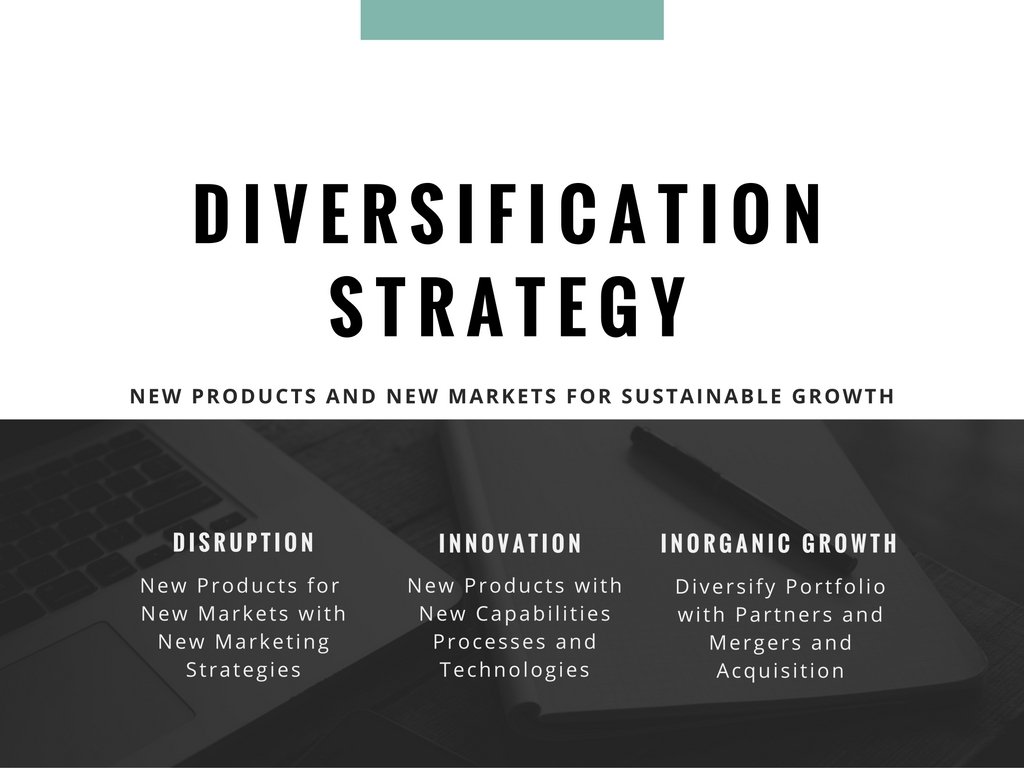 DIVERSIFICATION STRATEGY

NEW PRODUCTS AND NEW MARKETS FOR SUSTAINABLE GROWTH

DISRUPTION

New Products for New Markets with New Marketing Strategies

INNOVATION

New Products with New Capabilities Processes and Technologies

INORGANIC GROWTH

Diversify Portfolio with Partners and Mergers and Acquisition